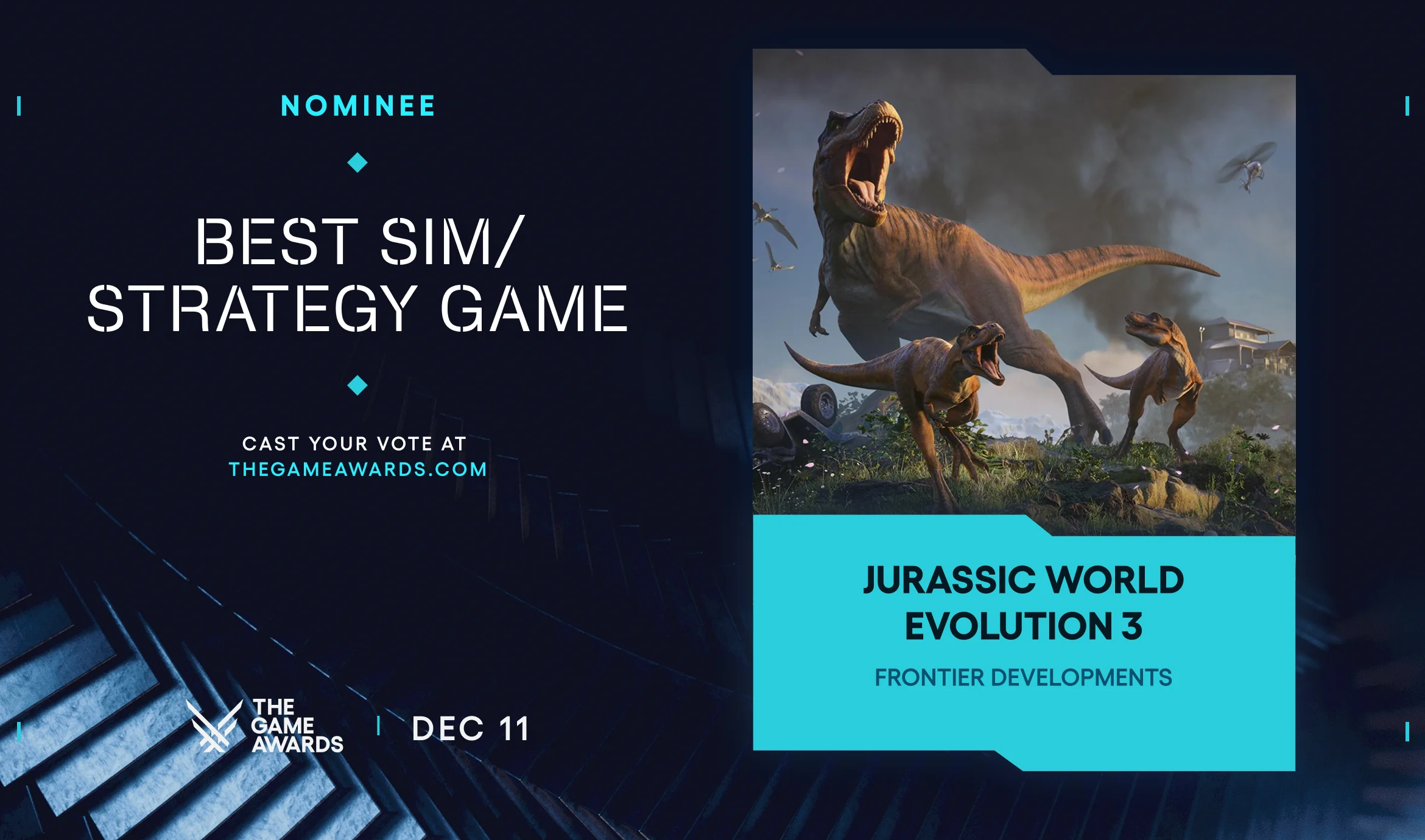 NOMINEE

BEST SIM/ STRATEGY GAME

CAST YOUR VOTE AT THEGAMEAWARDS.COM

THE GAME AWARDS

DEC 11

JURASSIC WORLD EVOLUTION 3

FRONTIER DEVELOPMENTS